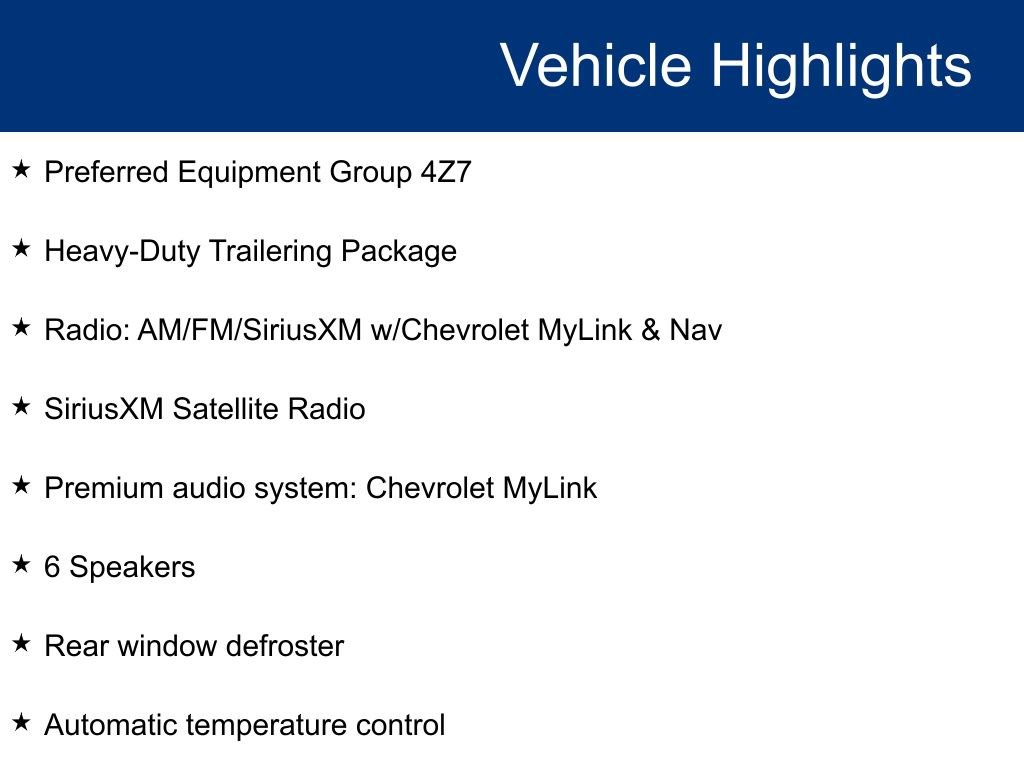 Vehicle Highlights

★ Preferred Equipment Group 4Z7

★ Heavy-Duty Trailering Package

★ Radio: AM/FM/SiriusXM w/Chevrolet MyLink & Nav

★ SiriusXM Satellite Radio

★ Premium audio system: Chevrolet MyLink

★ 6 Speakers

★ Rear window defroster

★ Automatic temperature control